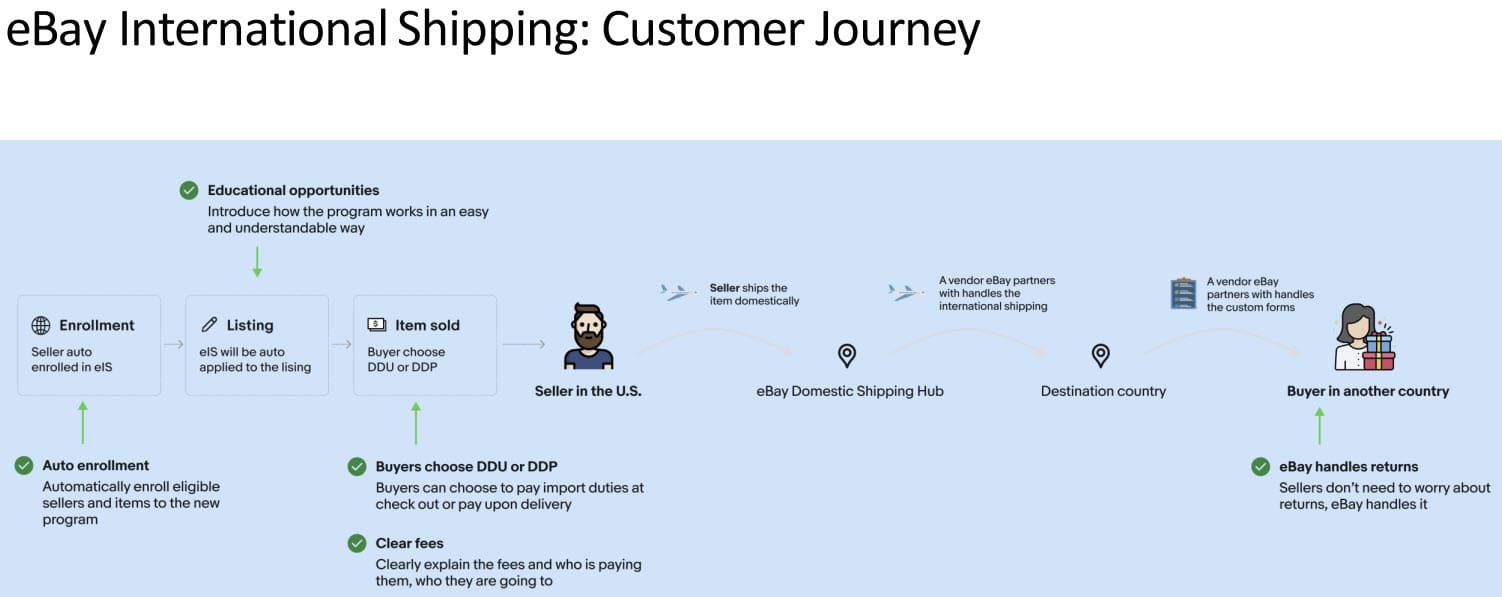 eBay International Shipping: Customer Journey

Educational opportunities
Introduce how the program works in an easy and understandable way

Enrollment
Seller auto enrolled in eIS

Listing
eIS will be auto applied to the lising

Item sold
Buyer choose DDU or DDP

Seller in the U.S.

Seller ships the item domestically

eBay Domestic Shipping Hub

A vendor eBay partners with handles the international shipping

Destination country

A vendor eBay partners with handles the custom forms

Buyer in another country

Auto enrollment
Automatically enroll eligible sellers and items to the new program

Buyers choose DDU or DDP
Buyers can choose to pay import duties at check out or pay upon delivery

Clear fees
Clearly explain the fees and who is paying them, who they are going to

eBay handles returns
Sellers don't need to worry about returns, eBay handles it